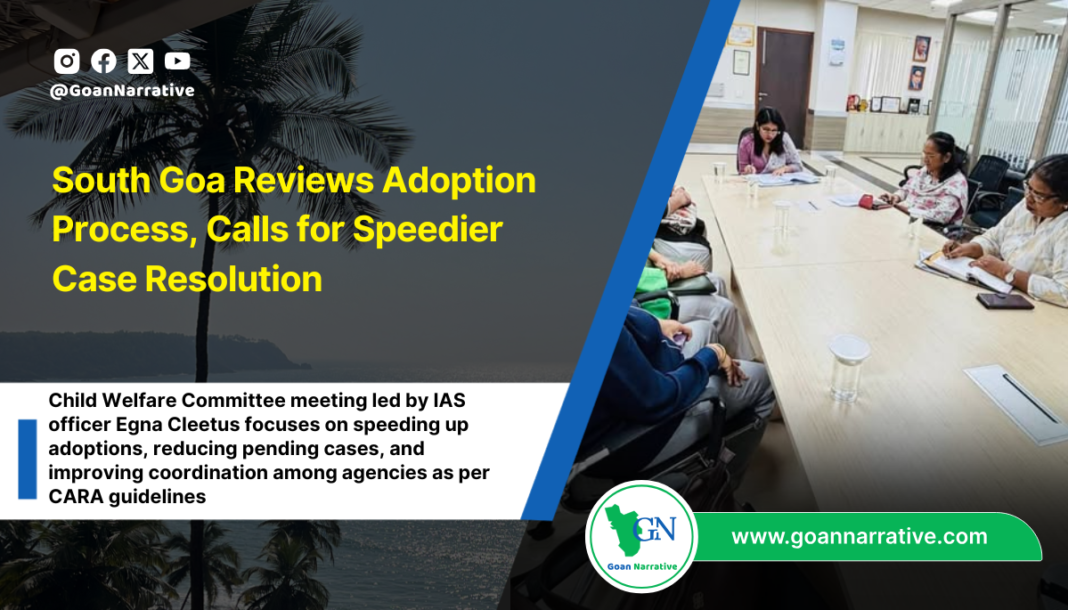 @GoanNarrative

South Goa Reviews Adoption Process, Calls for Speedier Case Resolution

Child Welfare Committee meeting led by IAS officer Egna Cleetus focuses on speeding up adoptions, reducing pending cases, and improving coordination among agencies as per CARA guidelines

GN
Goan Narrative

www.goannarrative.com